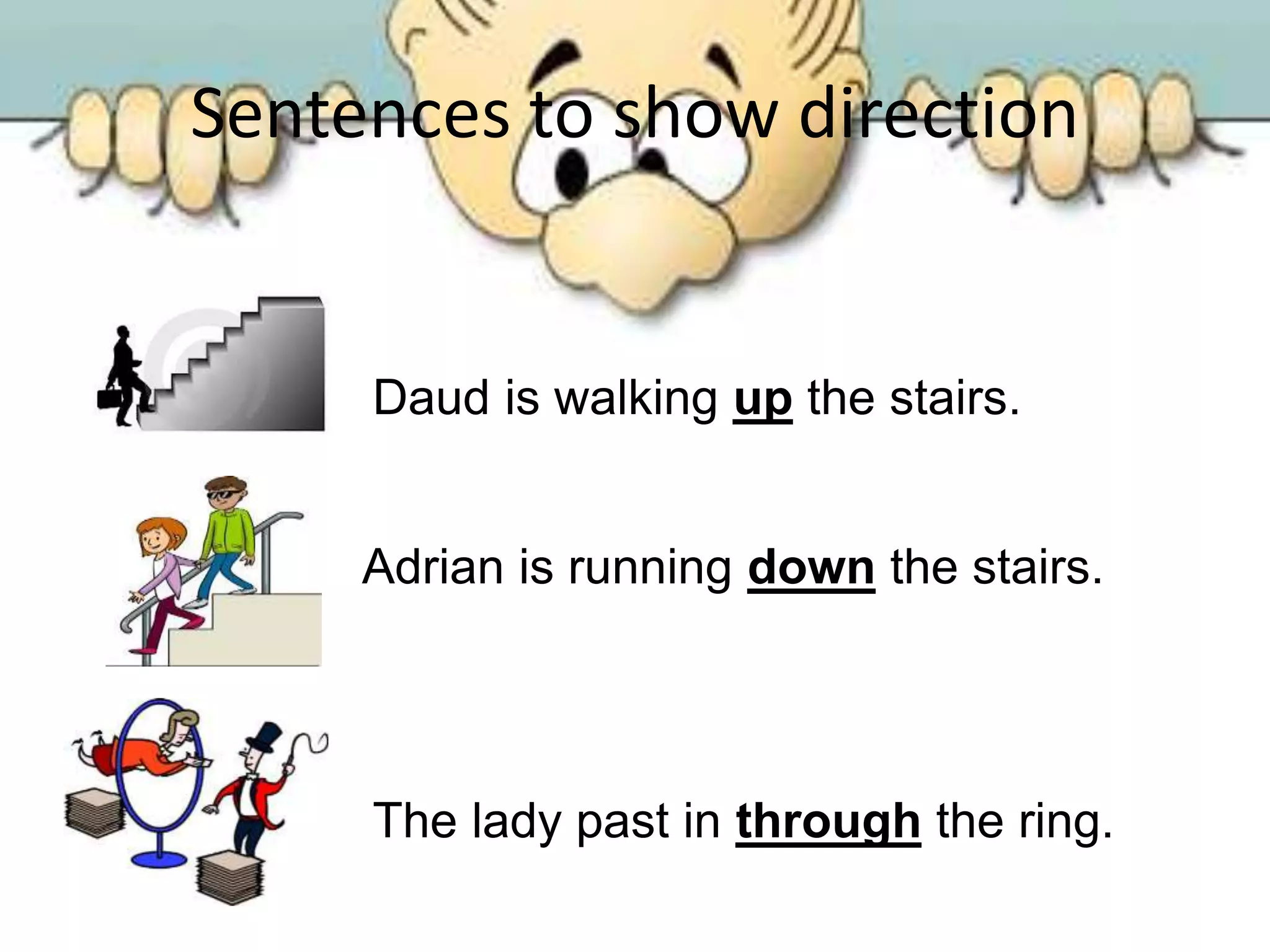 Sentences to show direction

Daud is walking up the stairs.

Adrian is running down the stairs.

The lady past in through the ring.